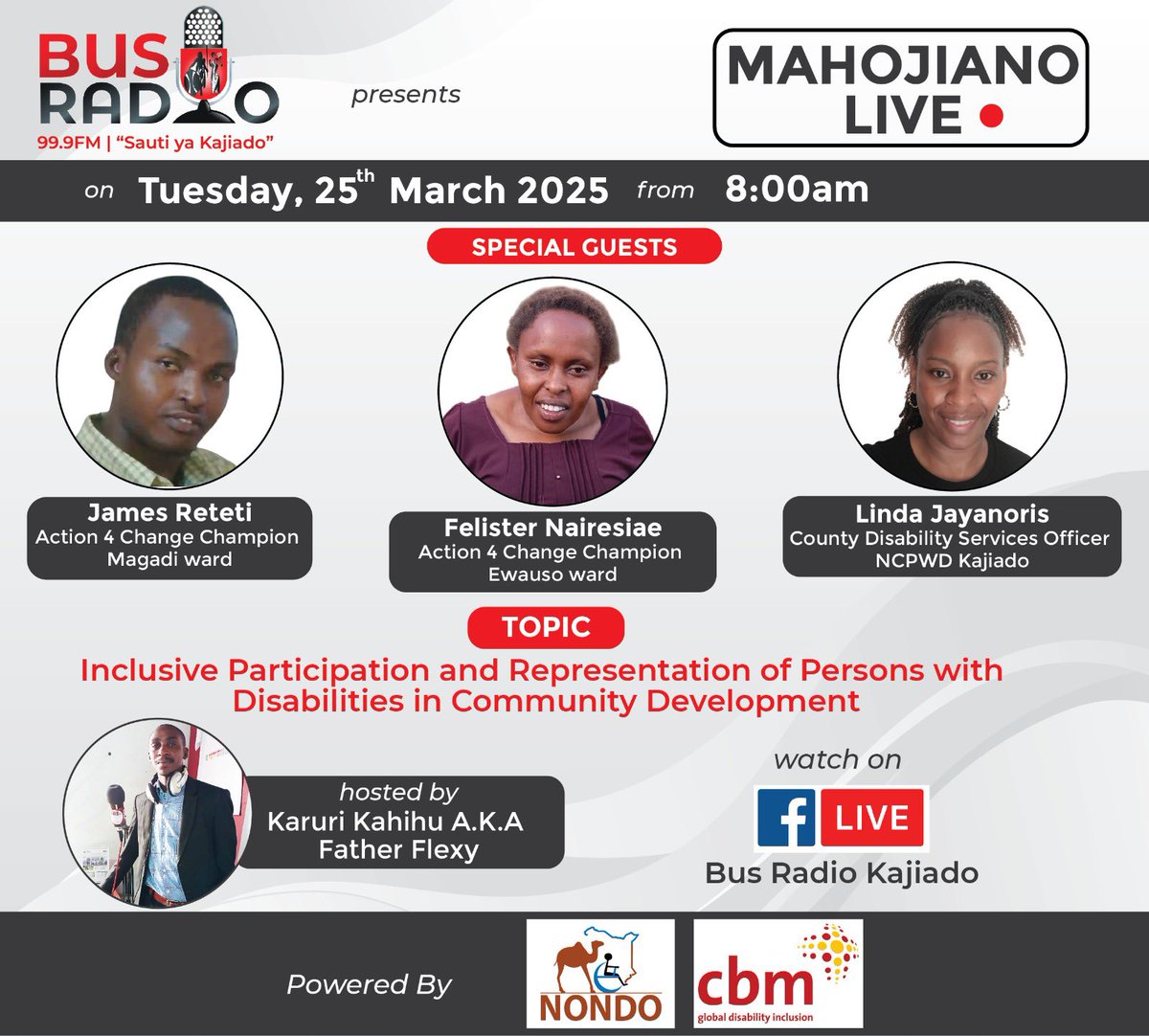 BUS RADIO
99.9FM | "Sauti ya Kajiado"

presents

MAHOJIANO LIVE

on Tuesday, 25$^{th}$ March 2025 from 8:00am

SPECIAL GUESTS

James Reteti
Action 4 Change Champion
Magadi ward

Felister Nairesiae
Action 4 Change Champion
Ewauso ward

Linda Jayanoris
County Disability Services Officer
NCPWD Kajiado

TOPIC

Inclusive Participation and Representation of Persons with Disabilities in Community Development

hosted by
Karuri Kahihu A.K.A
Father Flexy

watch on
f LIVE
Bus Radio Kajiado

Powered By

NONDO

cbm
global disability inclusion